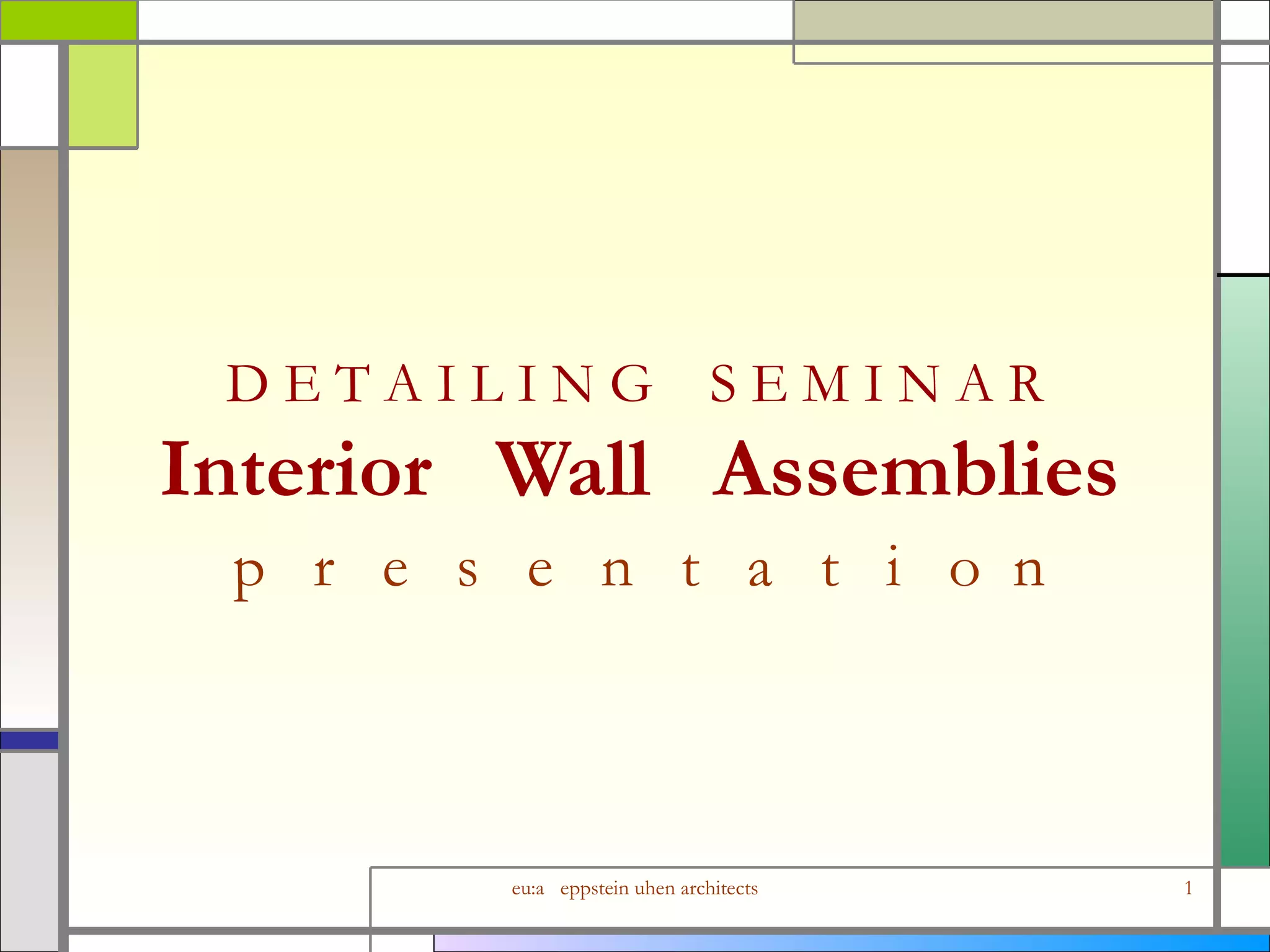 DETAILING SEMINAR
Interior Wall Assemblies
presentation

eu:a eppstein uhen architects

1